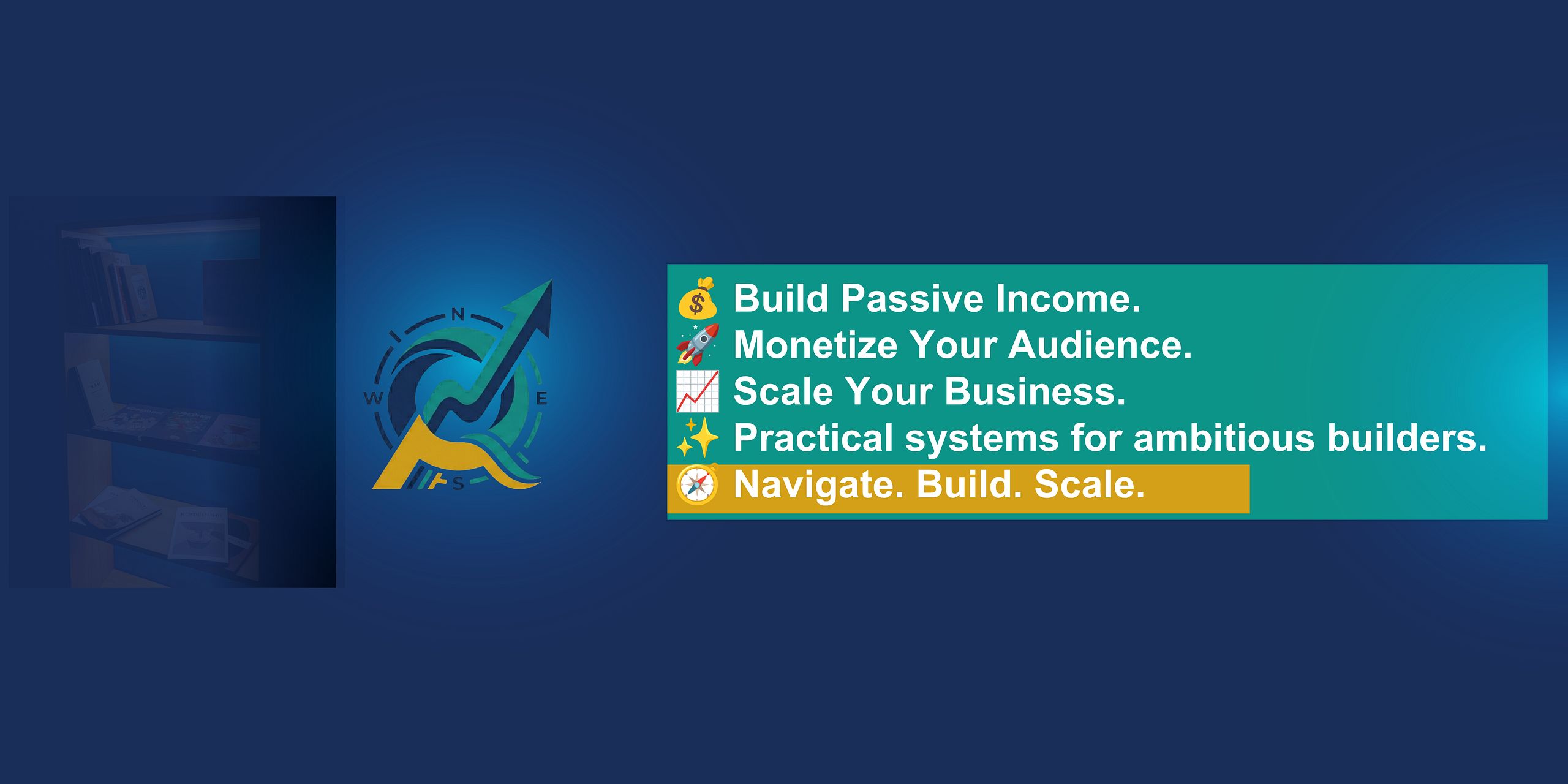 N
W
E
S

💰 Build Passive Income.
🚀 Monetize Your Audience.
📈 Scale Your Business.
✨ Practical systems for ambitious builders.
🧭 Navigate. Build. Scale.